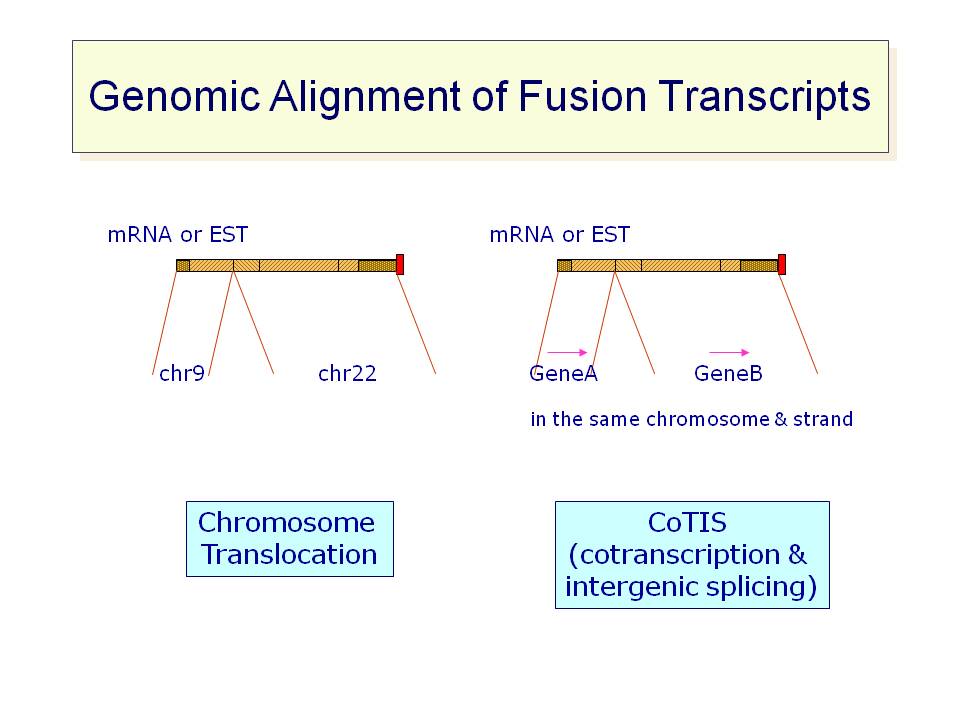 Genomic Alignment of Fusion Transcripts

mRNA or EST

chr9

chr22

Chromosome Translocation

mRNA or EST

GeneA

GeneB

in the same chromosome & strand

CoTIS (cotranscription & intergenic splicing)